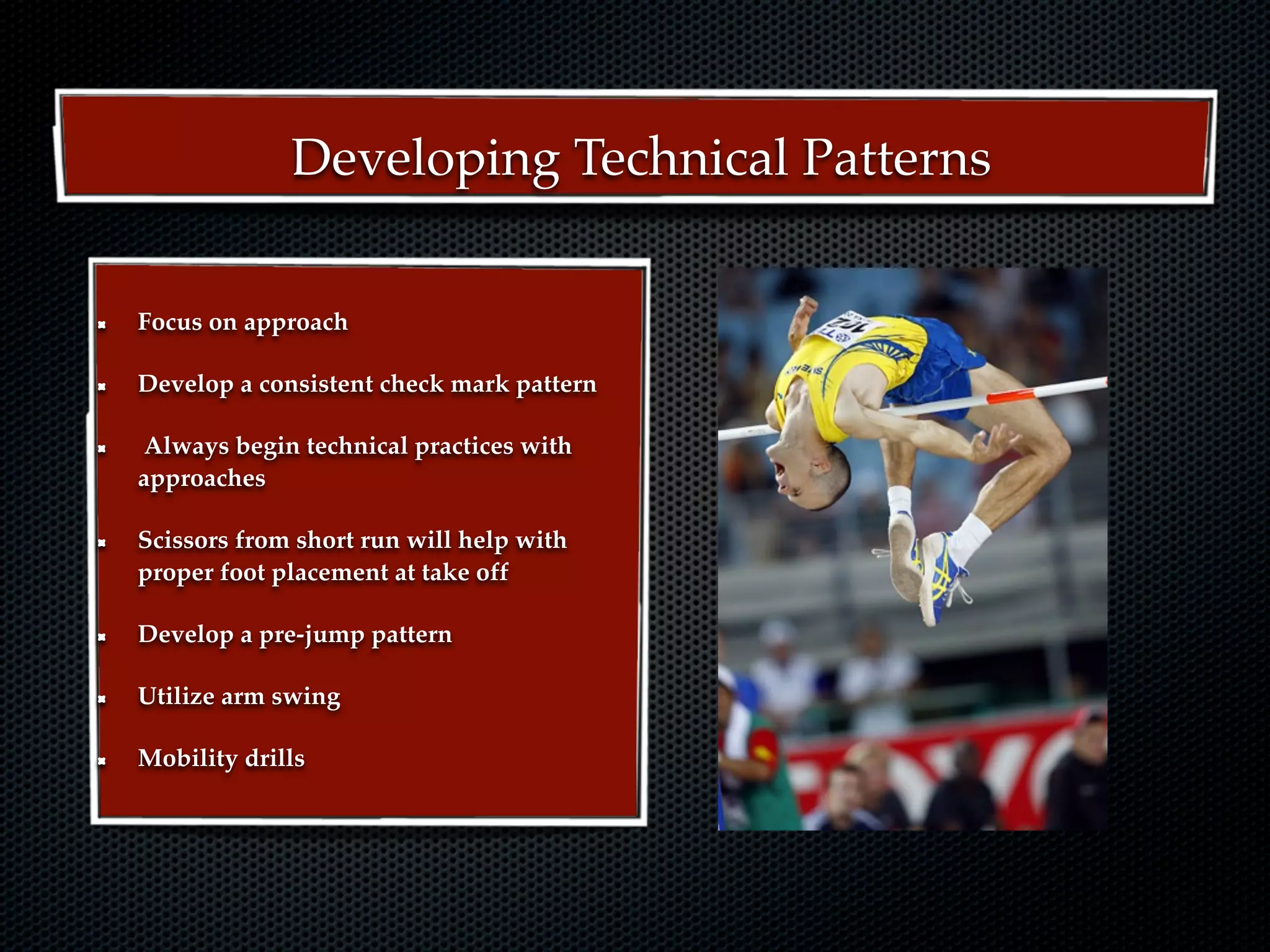 Developing Technical Patterns

- Focus on approach
- Develop a consistent check mark pattern
- Always begin technical practices with approaches
- Scissors from short run will help with proper foot placement at take off
- Develop a pre-jump pattern
- Utilize arm swing
- Mobility drills